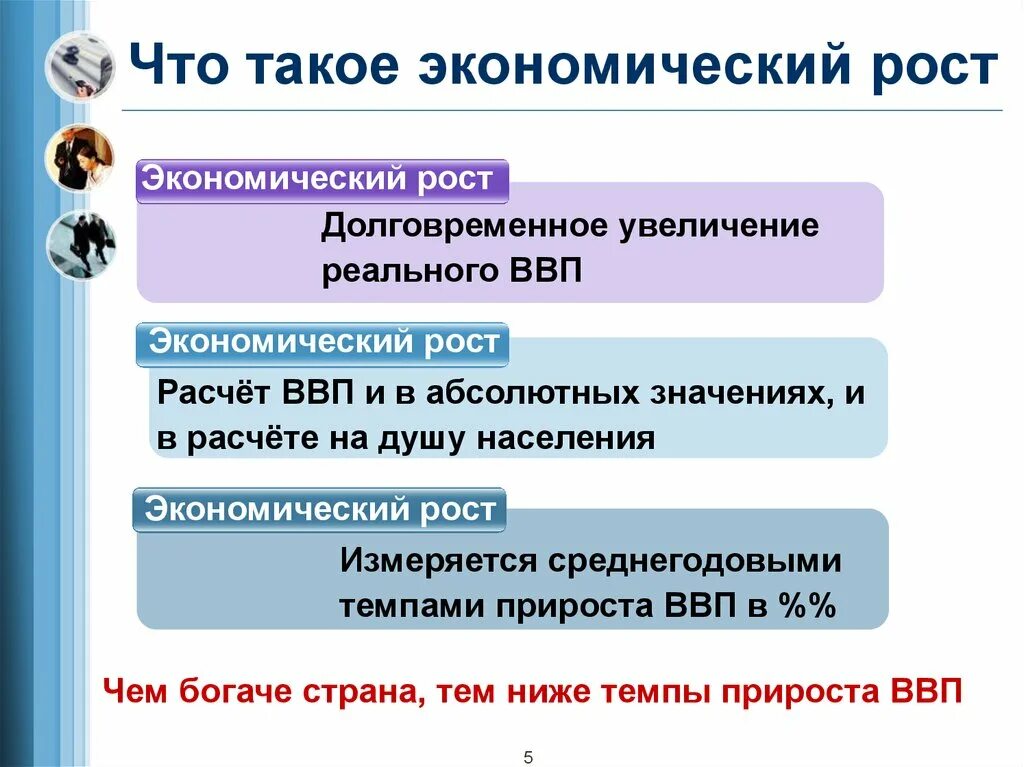 Что такое экономический рост

Экономический рост

Долговременное увеличение реального ВВП

Экономический рост

Расчёт ВВП и в абсолютных значениях, и в расчёте на душу населения

Экономический рост

Измеряется среднегодовыми темпами прироста ВВП в %%

Чем богаче страна, тем ниже темпы прироста ВВП

5